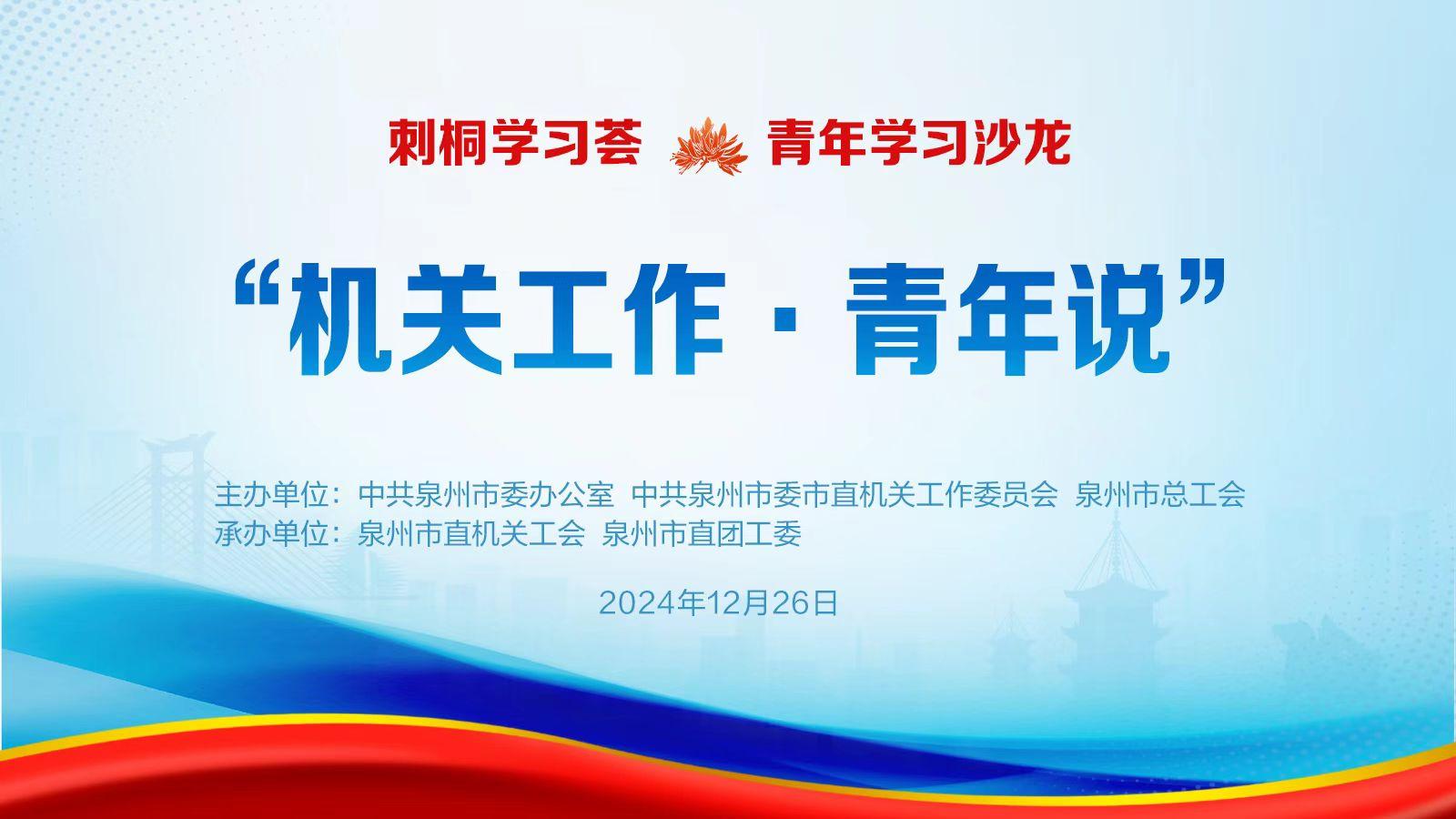 刺桐学习荟 青年学习沙龙

“机关工作 · 青年说”

主办单位：中共泉州市委办公室 中共泉州市委市直机关工作委员会 泉州市总工会
承办单位：泉州市直机关工会 泉州市直团工委

2024年12月26日